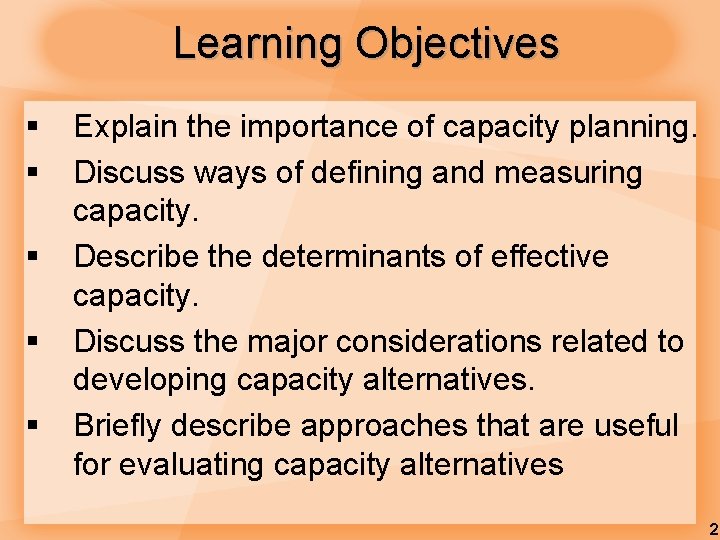 Learning Objectives

• Explain the importance of capacity planning.
• Discuss ways of defining and measuring capacity.
• Describe the determinants of effective capacity.
• Discuss the major considerations related to developing capacity alternatives.
• Briefly describe approaches that are useful for evaluating capacity alternatives

2